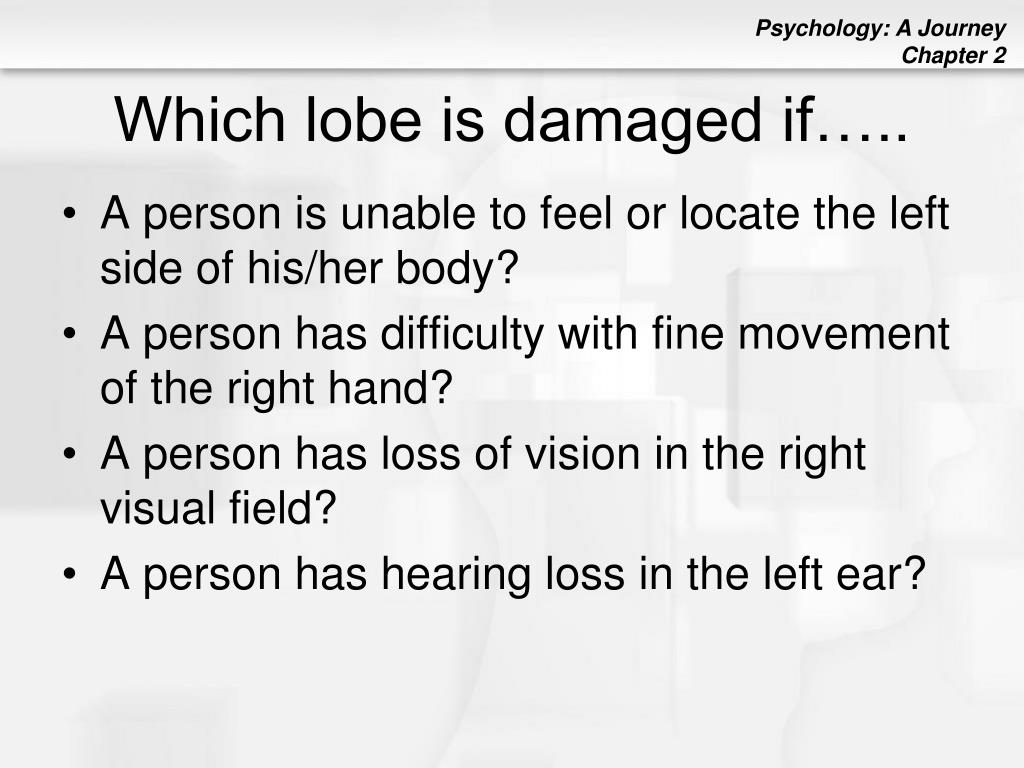 Psychology: A Journey
Chapter 2

Which lobe is damaged if…..

• A person is unable to feel or locate the left side of his/her body?
• A person has difficulty with fine movement of the right hand?
• A person has loss of vision in the right visual field?
• A person has hearing loss in the left ear?